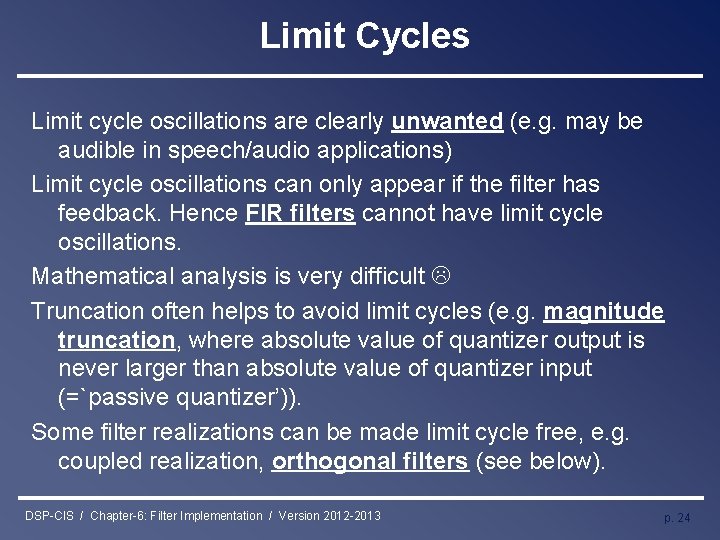 Limit Cycles

Limit cycle oscillations are clearly unwanted (e.g. may be audible in speech/audio applications)

Limit cycle oscillations can only appear if the filter has feedback. Hence FIR filters cannot have limit cycle oscillations.

Mathematical analysis is very difficult ☹

Truncation often helps to avoid limit cycles (e.g. magnitude truncation, where absolute value of quantizer output is never larger than absolute value of quantizer input (=`passive quantizer')).

Some filter realizations can be made limit cycle free, e.g. coupled realization, orthogonal filters (see below).

DSP-CIS / Chapter-6: Filter Implementation / Version 2012-2013

p. 24